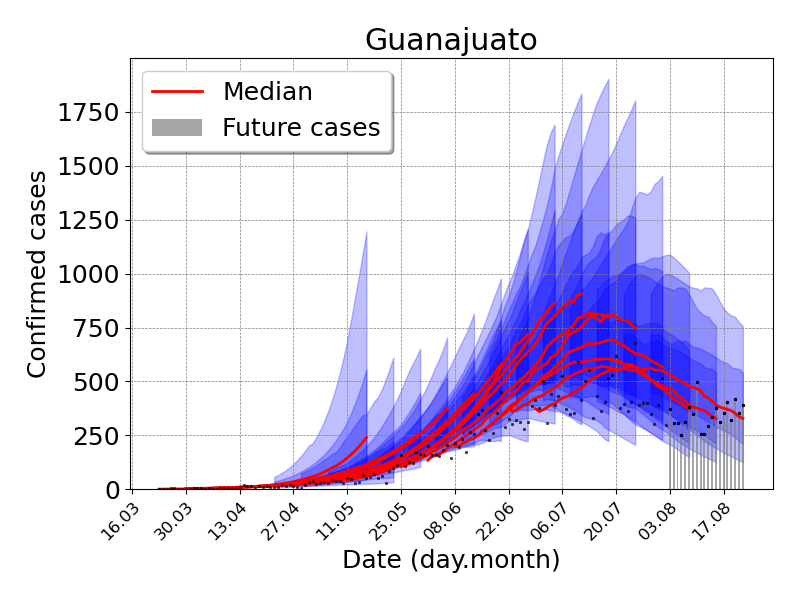 Guanajuato

Median
Future cases

Confirmed cases

1750
1500
1250
1000
750
500
250
0

16.03
30.03
13.04
27.04
11.05
25.05
08.06
22.06
06.07
20.07
03.08
17.08

Date (day.month)